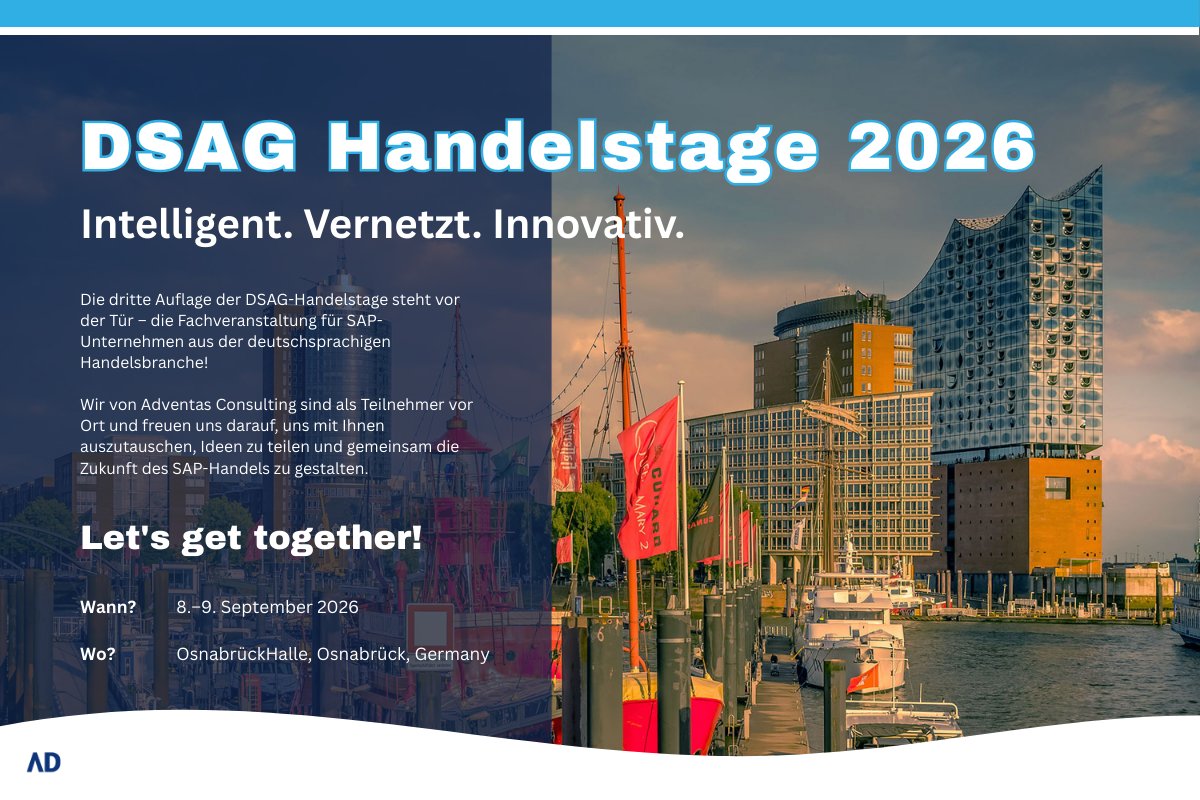 DSAG Handelstage 2026

Intelligent. Vernetzt. Innovativ.

Die dritte Auflage der DSAG-Handelstage steht vor der Tür – die Fachveranstaltung für SAP-Unternehmen aus der deutschsprachigen Handelsbranche!

Wir von Adventas Consulting sind als Teilnehmer vor Ort und freuen uns darauf, uns mit Ihnen auszutauschen, Ideen zu teilen und gemeinsam die Zukunft des SAP-Handels zu gestalten.

Let's get together!

Wann? 8.–9. September 2026

Wo? OsnabrückHalle, Osnabrück, Germany

CUNARD
MARY 2

AD